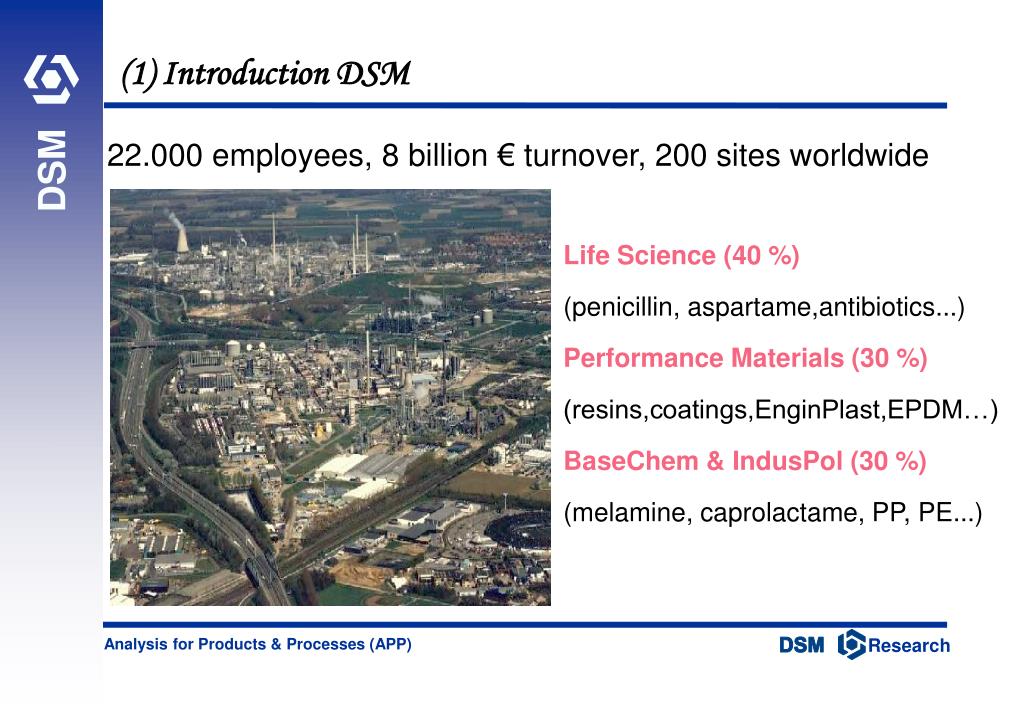 DSM

(1) Introduction DSM

22.000 employees, 8 billion € turnover, 200 sites worldwide

Life Science (40 %)

(penicillin, aspartame,antibiotics...)

Performance Materials (30 %)

(resins,coatings,EnginPlast,EPDM…)

BaseChem & IndusPol (30 %)

(melamine, caprolactame, PP, PE...)

Analysis for Products & Processes (APP)

DSM Research